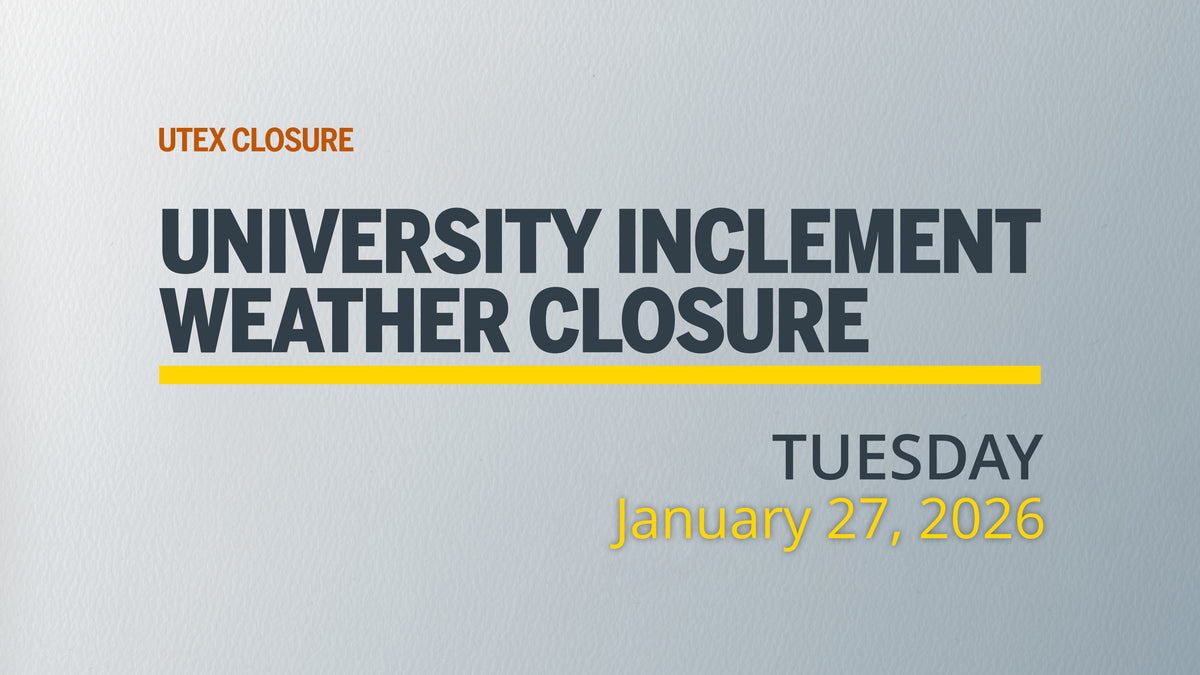 UTEX CLOSURE

UNIVERSITY INCLEMENT WEATHER CLOSURE

TUESDAY
January 27, 2026